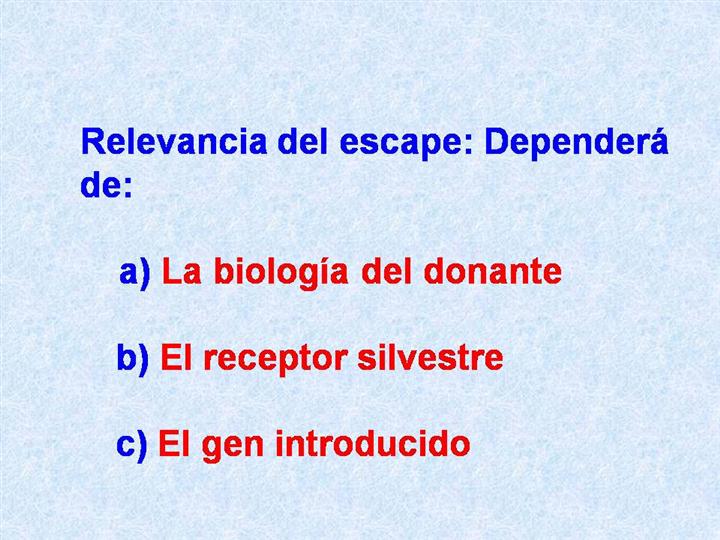 Relevancia del escape: Dependerá de:

a) La biología del donante

b) El receptor silvestre

c) El gen introducido